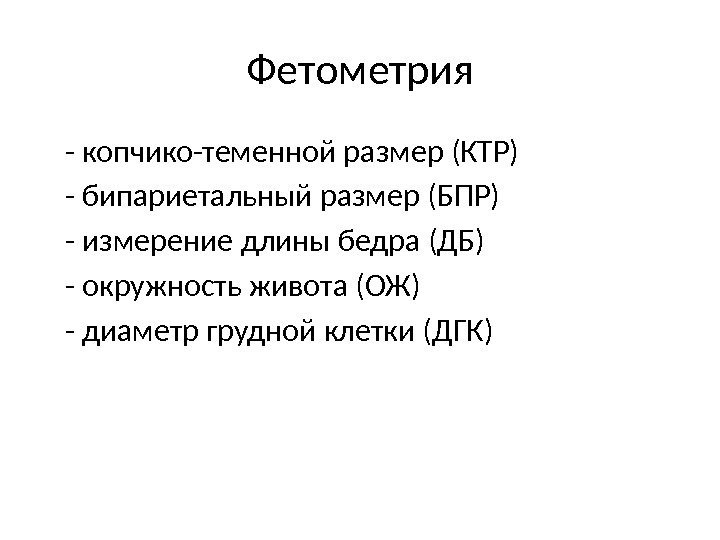 Фетометрия

- копчико-теменной размер (КТР)
- бипариетальный размер (БПР)
- измерение длины бедра (ДБ)
- окружность живота (ОЖ)
- диаметр грудной клетки (ДГК)